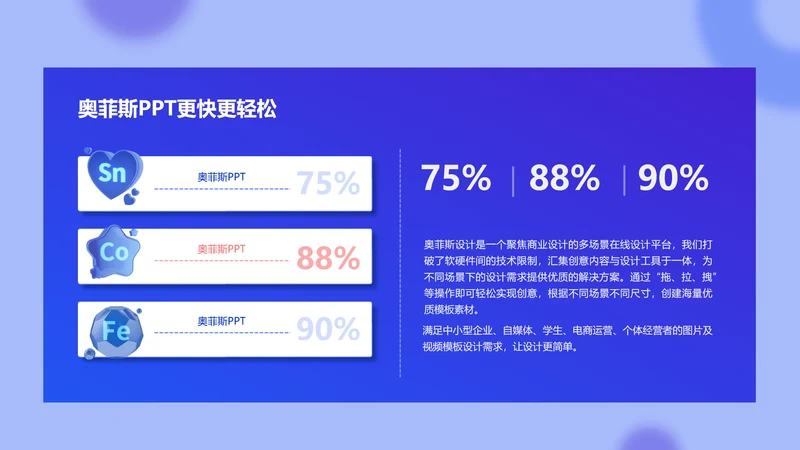 奥菲斯PPT更快更轻松

Sn
奥菲斯PPT
75%

Co
奥菲斯PPT
88%

Fe
奥菲斯PPT
90%

75% | 88% | 90%

奥菲斯设计是一个聚焦商业设计的多场景在线设计平台，我们打破了软硬件间的技术限制，汇集创意内容与设计工具于一体，为不同场景下的设计需求提供优质的解决方案。通过“拖、拉、拽”等操作即可轻松实现创意，根据不同场景不同尺寸，创建海量优质模板素材。

满足中小型企业、自媒体、学生、电商运营、个体经营者的图片及视频模板设计需求，让设计更简单。